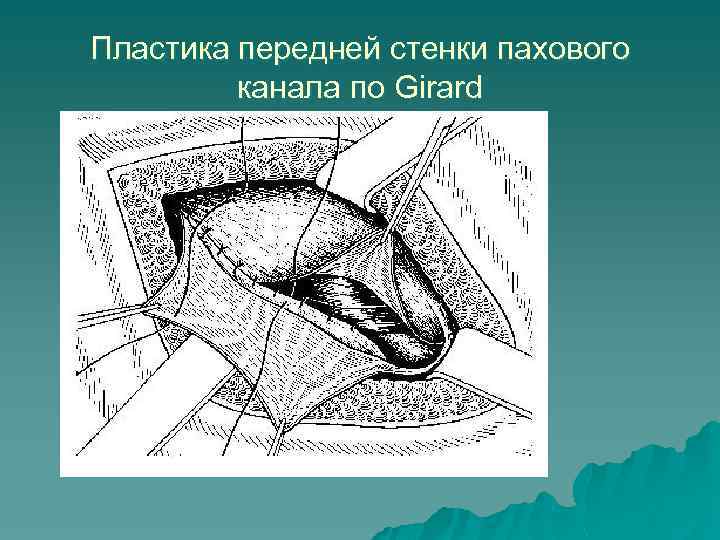 Пластика передней стенки пахового канала по Girard